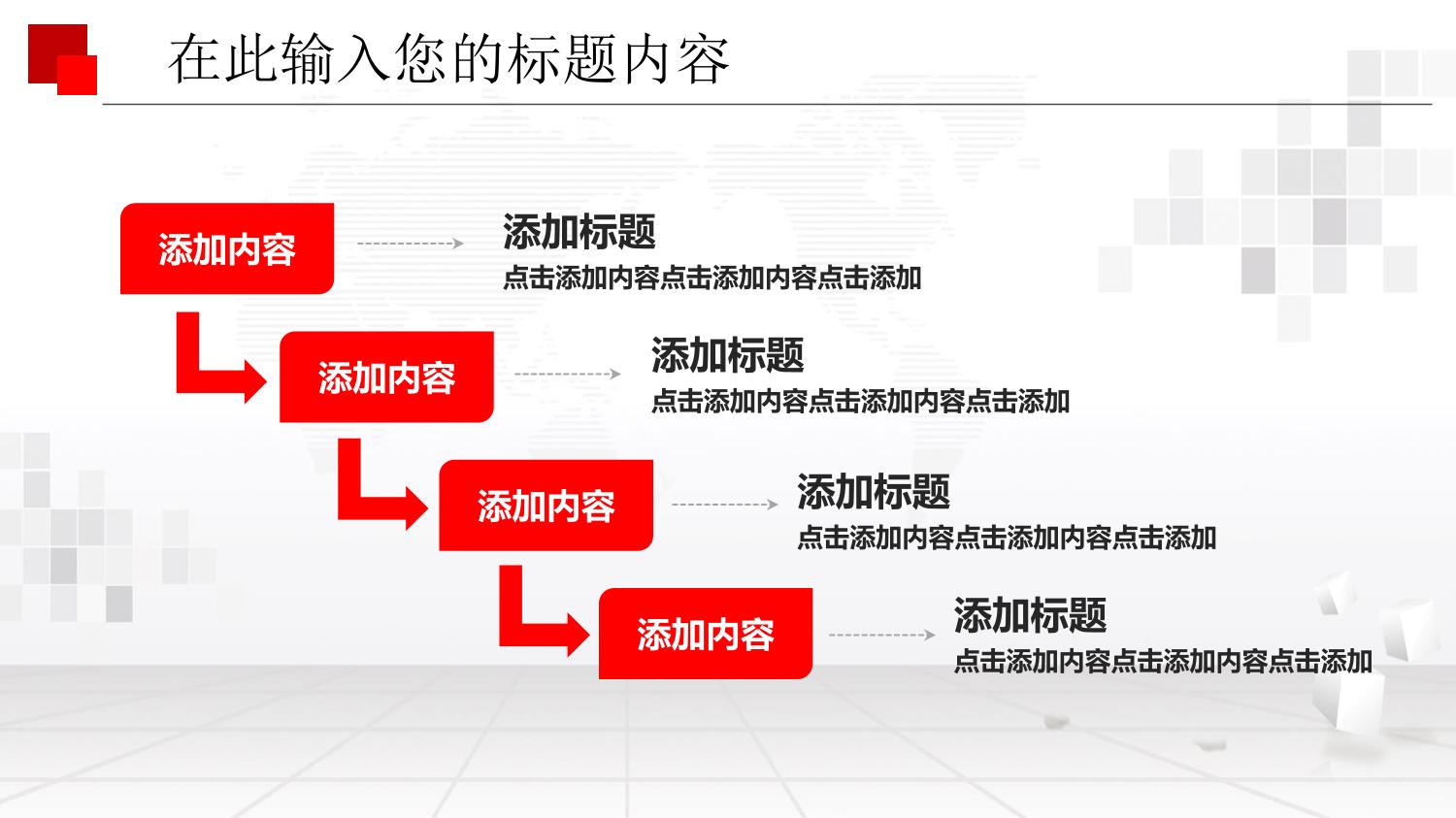 在此输入您的标题内容

添加内容

添加标题
点击添加内容点击添加内容点击添加

添加内容

添加标题
点击添加内容点击添加内容点击添加

添加内容

添加标题
点击添加内容点击添加内容点击添加

添加内容

添加标题
点击添加内容点击添加内容点击添加